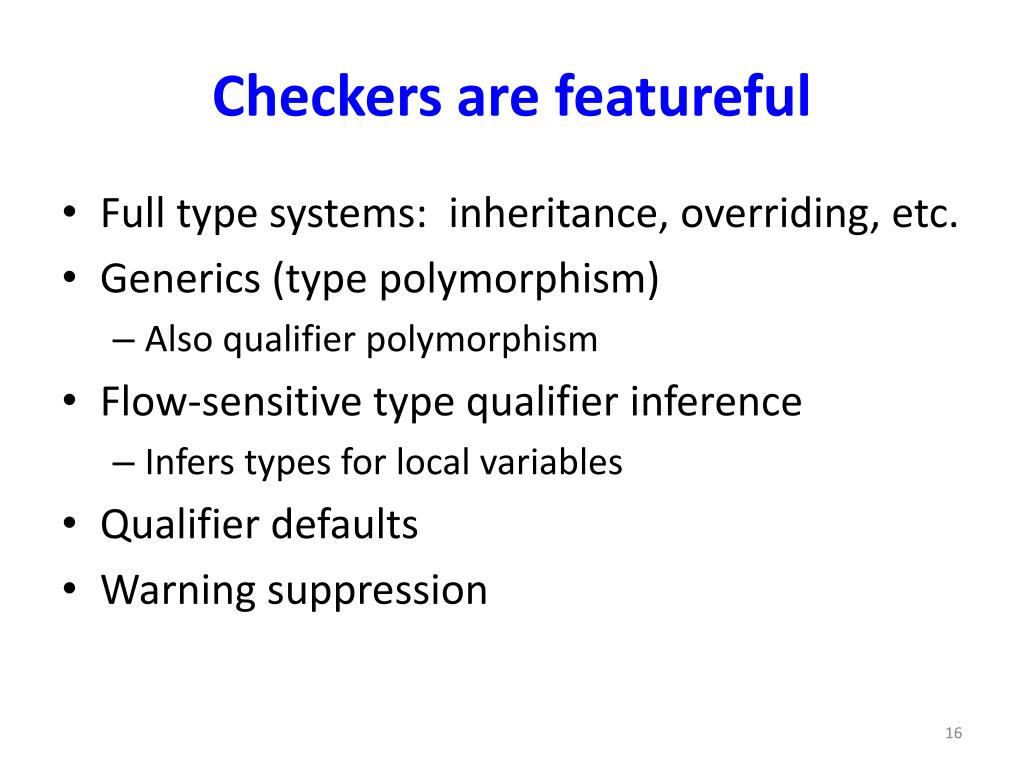 Checkers are featureful

• Full type systems: inheritance, overriding, etc.
• Generics (type polymorphism)
– Also qualifier polymorphism
• Flow-sensitive type qualifier inference
– Infers types for local variables
• Qualifier defaults
• Warning suppression

16